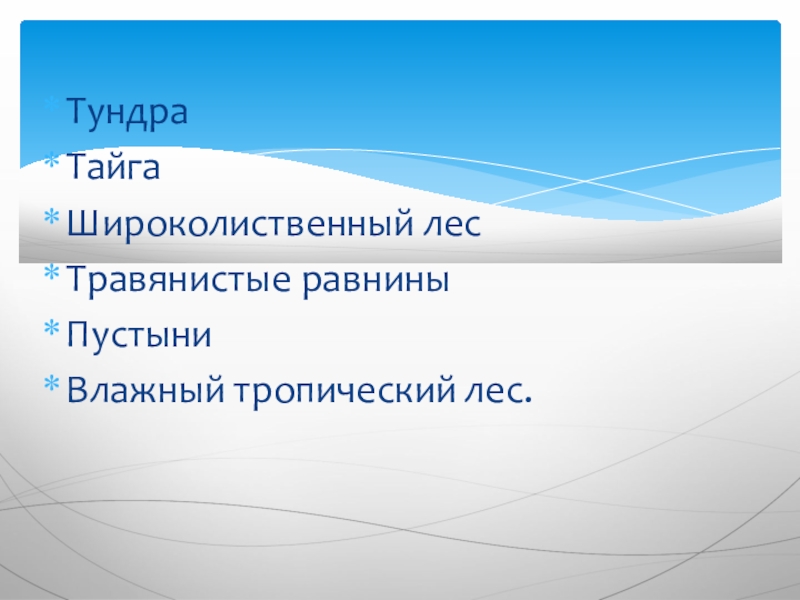 * Тундра
* Тайга
* Широколиственный лес
* Травянистые равнины
* Пустыни
* Влажный тропический лес.